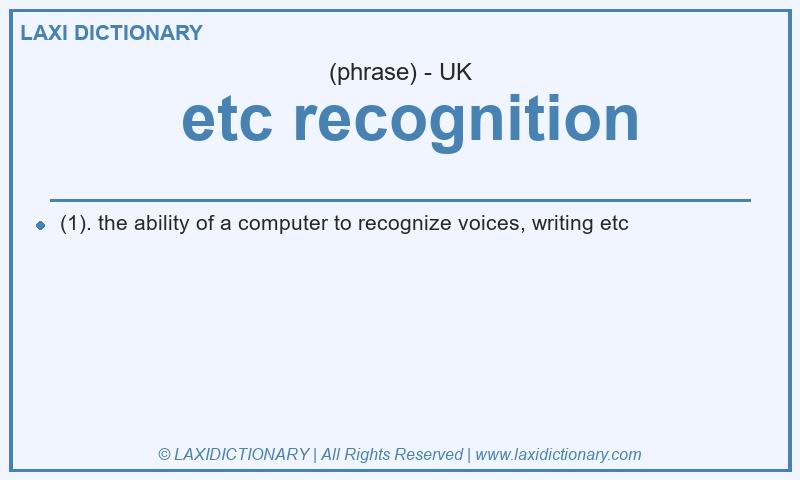 LAXI DICTIONARY

(phrase) - UK

etc recognition

(1). the ability of a computer to recognize voices, writing etc

© LAXIDICTIONARY | All Rights Reserved | www.laxidictionary.com